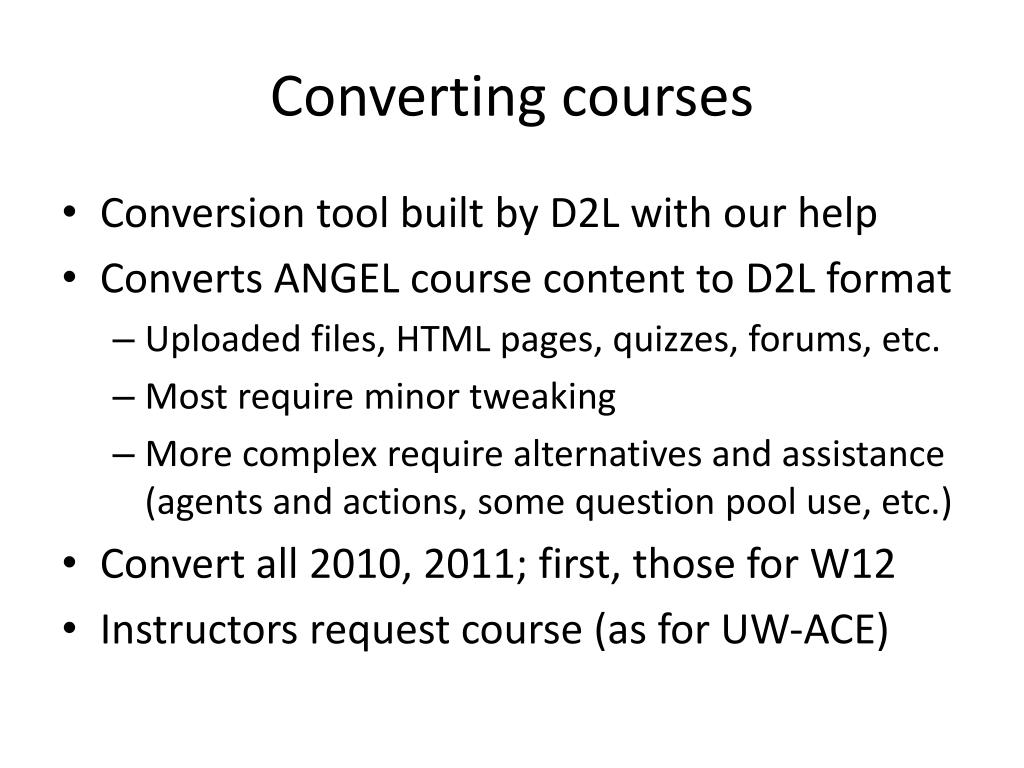 Converting courses

• Conversion tool built by D2L with our help
• Converts ANGEL course content to D2L format
– Uploaded files, HTML pages, quizzes, forums, etc.
– Most require minor tweaking
– More complex require alternatives and assistance (agents and actions, some question pool use, etc.)
• Convert all 2010, 2011; first, those for W12
• Instructors request course (as for UW-ACE)